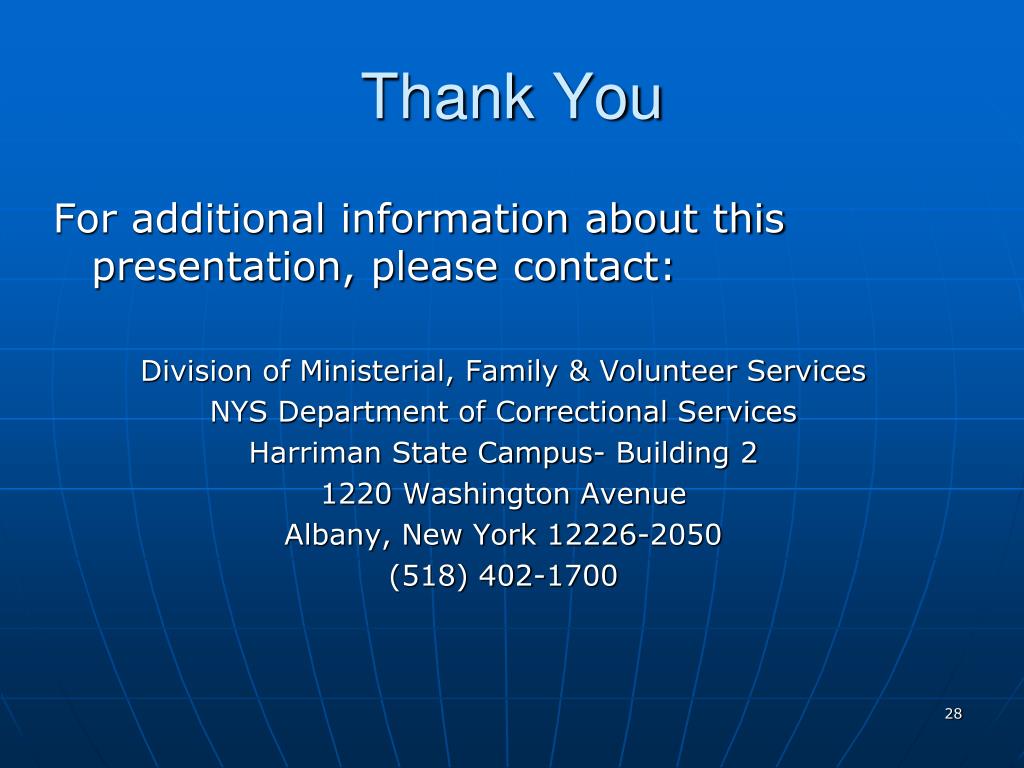 Thank You

For additional information about this presentation, please contact:

Division of Ministerial, Family & Volunteer Services
NYS Department of Correctional Services
Harriman State Campus- Building 2
1220 Washington Avenue
Albany, New York 12226-2050
(518) 402-1700

28